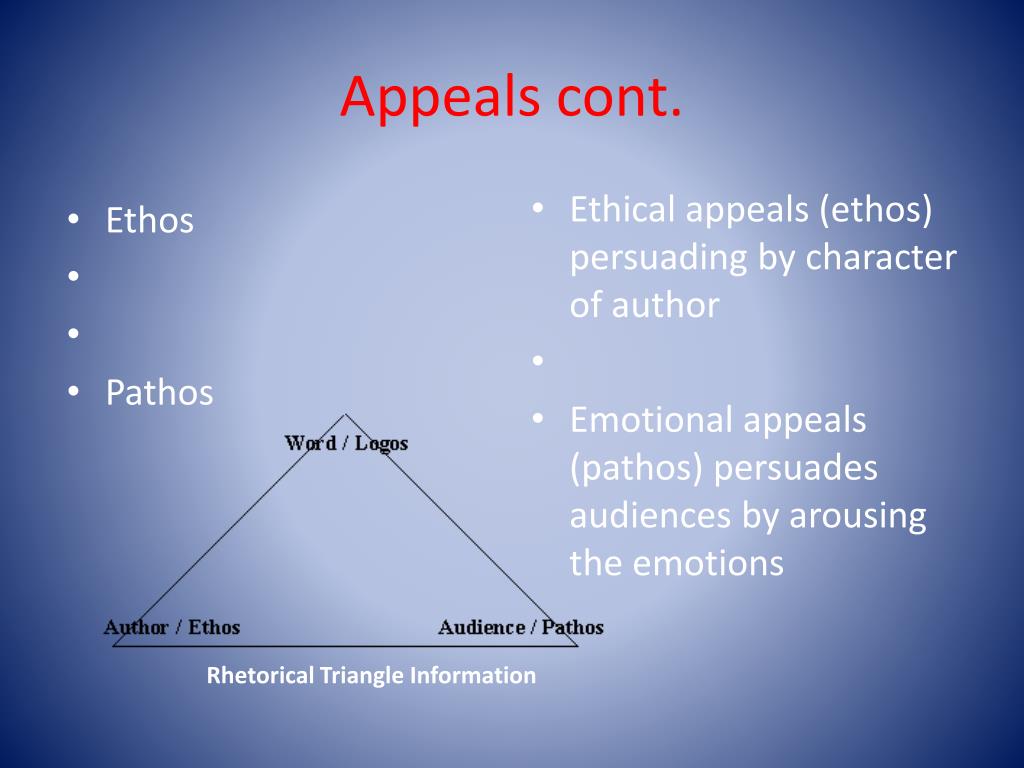 Appeals cont.

• Ethos
•
•
• Pathos

Word / Logos

Author / Ethos

Audience / Pathos

Rhetorical Triangle Information

• Ethical appeals (ethos) persuading by character of author
•
• Emotional appeals (pathos) persuades audiences by arousing the emotions